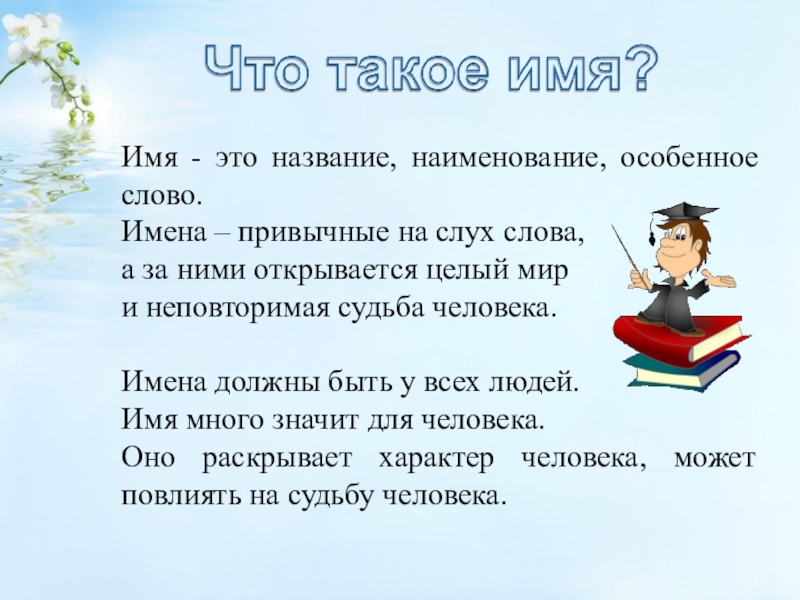 Что такое имя?

Имя - это название, наименование, особенное слово.
Имена – привычные на слух слова,
а за ними открывается целый мир
и неповторимая судьба человека.

Имена должны быть у всех людей.
Имя много значит для человека.
Оно раскрывает характер человека, может повлиять на судьбу человека.